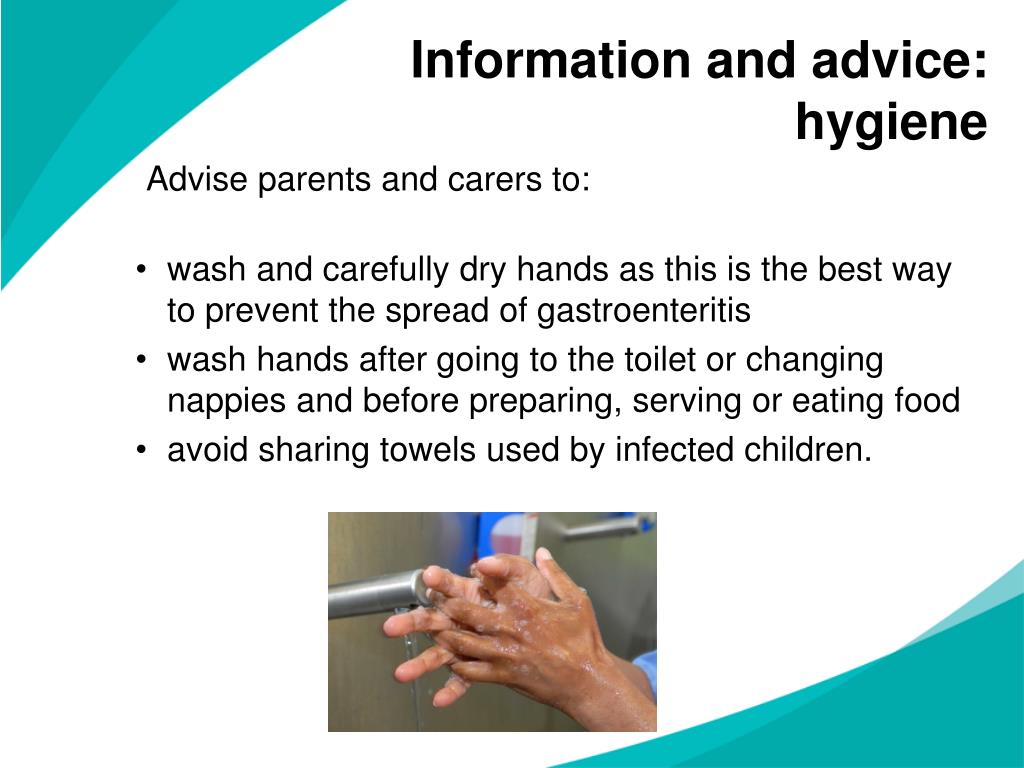 Information and advice: hygiene

Advise parents and carers to:

• wash and carefully dry hands as this is the best way to prevent the spread of gastroenteritis
• wash hands after going to the toilet or changing nappies and before preparing, serving or eating food
• avoid sharing towels used by infected children.